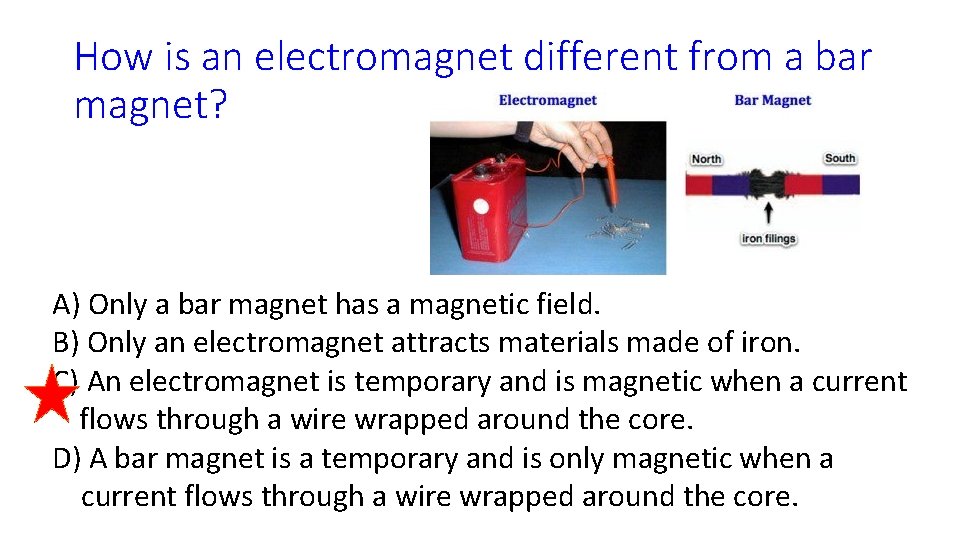 How is an electromagnet different from a bar magnet?

Electromagnet

Bar Magnet

North

South

iron filings

A) Only a bar magnet has a magnetic field.
B) Only an electromagnet attracts materials made of iron.
C) An electromagnet is temporary and is magnetic when a current flows through a wire wrapped around the core.
D) A bar magnet is a temporary and is only magnetic when a current flows through a wire wrapped around the core.